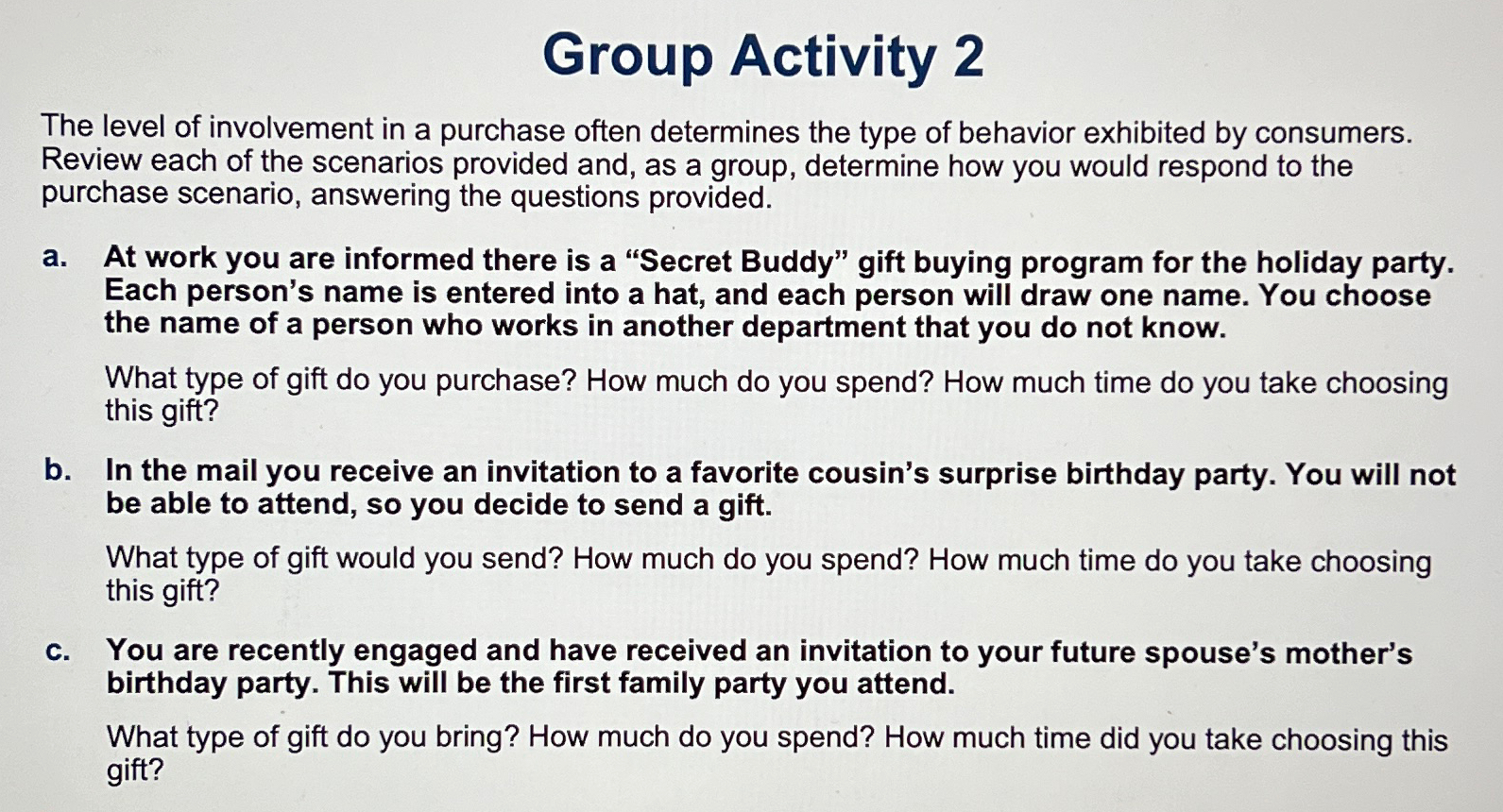 Group Activity 2

The level of involvement in a purchase often determines the type of behavior exhibited by consumers. Review each of the scenarios provided and, as a group, determine how you would respond to the purchase scenario, answering the questions provided.

a. At work you are informed there is a “Secret Buddy” gift buying program for the holiday party. Each person’s name is entered into a hat, and each person will draw one name. You choose the name of a person who works in another department that you do not know.

What type of gift do you purchase? How much do you spend? How much time do you take choosing this gift?

b. In the mail you receive an invitation to a favorite cousin’s surprise birthday party. You will not be able to attend, so you decide to send a gift.

What type of gift would you send? How much do you spend? How much time do you take choosing this gift?

c. You are recently engaged and have received an invitation to your future spouse’s mother’s birthday party. This will be the first family party you attend.

What type of gift do you bring? How much do you spend? How much time did you take choosing this gift?